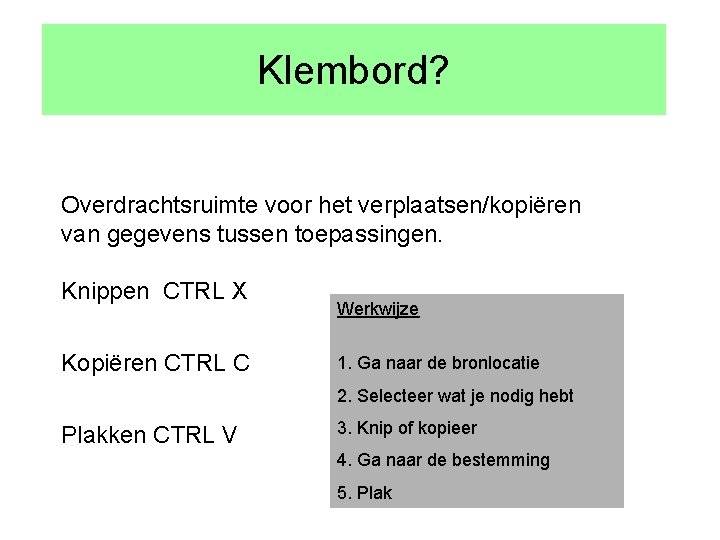 Klembord?

Overdrachtsruimte voor het verplaatsen/kopiëren van gegevens tussen toepassingen.

Knippen CTRL X

Kopiëren CTRL C

Plakken CTRL V

Werkwijze

1. Ga naar de bronlocatie
2. Selecteer wat je nodig hebt
3. Knip of kopieer
4. Ga naar de bestemming
5. Plak